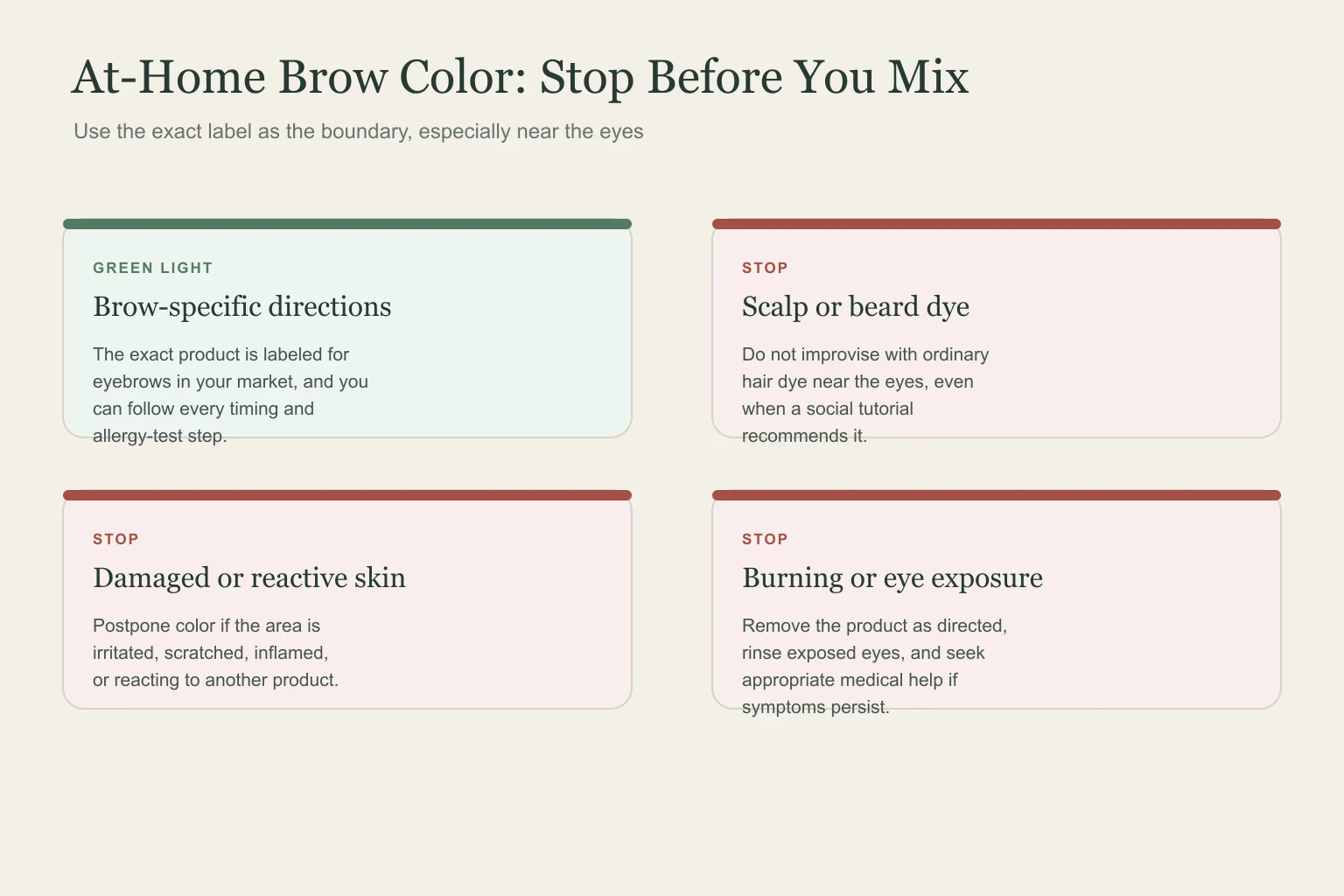 At-Home Brow Color: Stop Before You Mix

Use the exact label as the boundary, especially near the eyes

GREEN LIGHT

Brow-specific directions

The exact product is labeled for eyebrows in your market, and you can follow every timing and allergy-test step.

STOP

Scalp or beard dye

Do not improvise with ordinary hair dye near the eyes, even when a social tutorial recommends it.

STOP

Damaged or reactive skin

Postpone color if the area is irritated, scratched, inflamed, or reacting to another product.

STOP

Burning or eye exposure

Remove the product as directed, rinse exposed eyes, and seek appropriate medical help if symptoms persist.